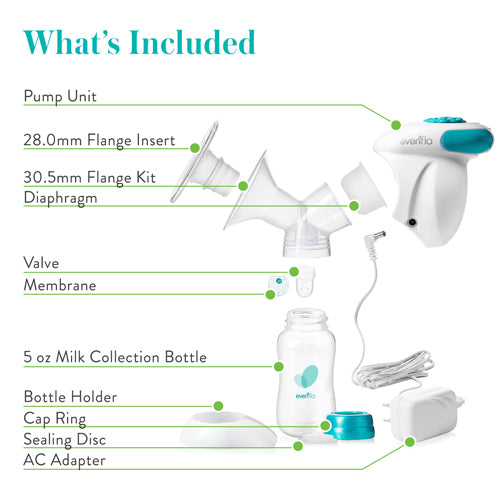 What's Included

Pump Unit

28.0mm Flange Insert

30.5mm Flange Kit

Diaphragm

Valve

Membrane

5 oz Milk Collection Bottle

Bottle Holder

Cap Ring

Sealing Disc

AC Adapter

evenflo

evenflo